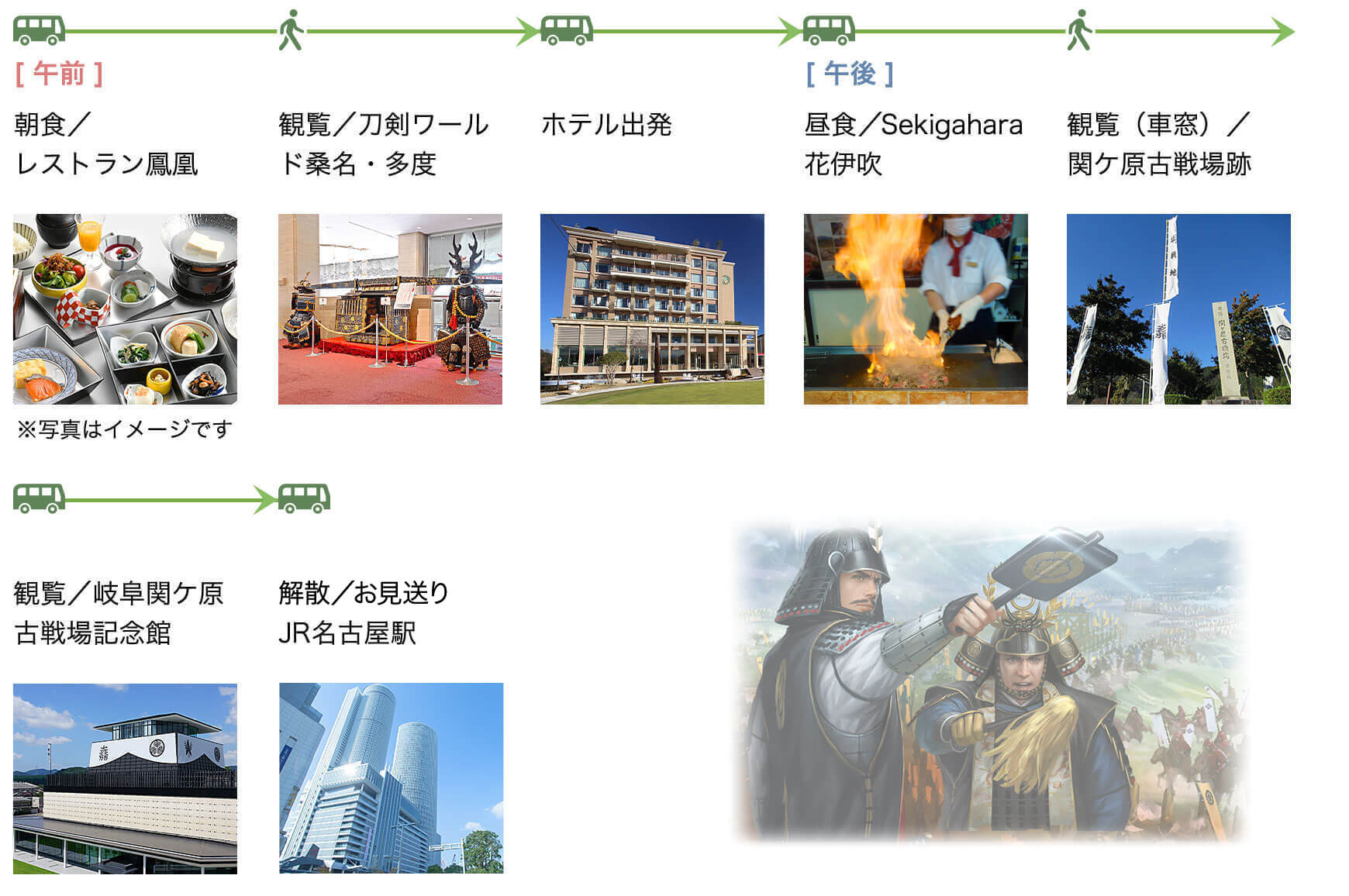 [ 午前 ]

朝食／レストラン鳳凰

※写真はイメージです

観覧／刀剣ワールド桑名・多度

ホテル出発

[ 午後 ]

昼食／Sekigahara 花伊吹

観覧（車窓）／関ケ原古戦場跡

観覧／岐阜関ケ原古戦場記念館

解散／お見送り JR名古屋駅